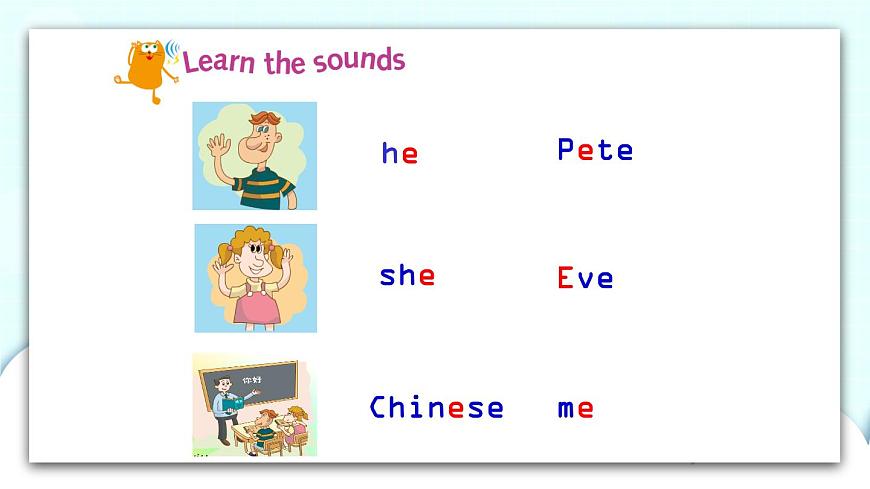 Learn the sounds

he Pete

she Eve

你好

Chinese me